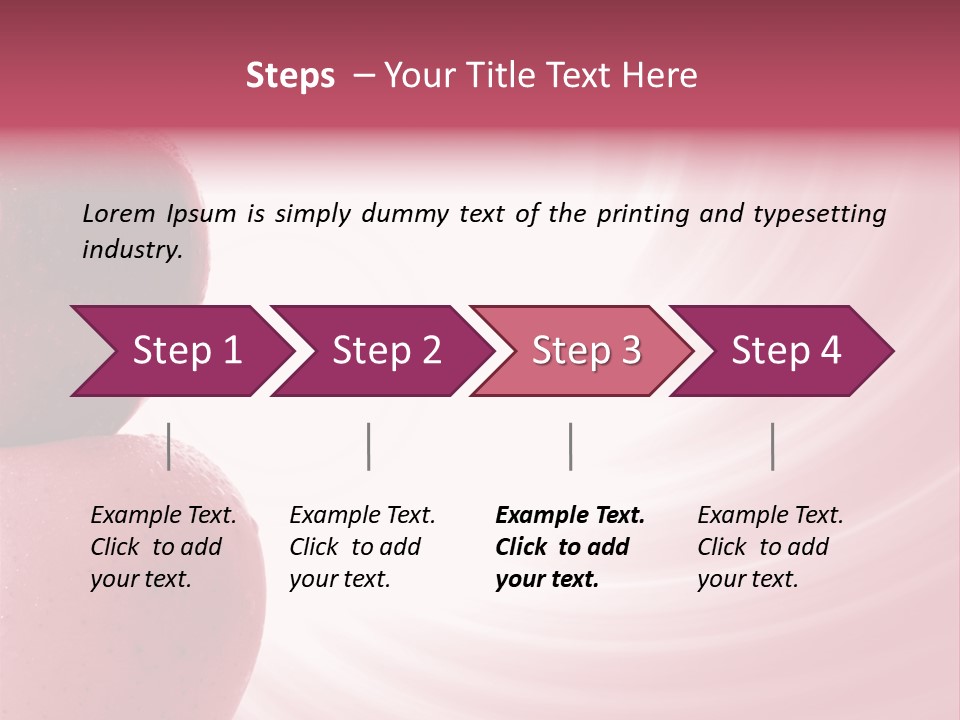 Steps – Your Title Text Here

Lorem Ipsum is simply dummy text of the printing and typesetting industry.

Step 1

Step 2

Step 3

Step 4

Example Text. Click to add your text.

Example Text. Click to add your text.

Example Text. Click to add your text.

Example Text. Click to add your text.